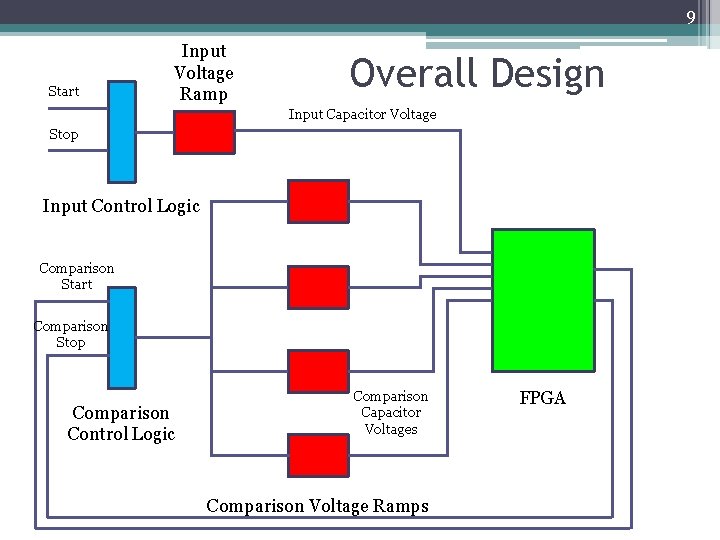 9

Overall Design

Start

Stop

Input Voltage Ramp

Input Capacitor Voltage

Input Control Logic

Comparison Start

Comparison Stop

Comparison Control Logic

Comparison Capacitor Voltages

FPGA

Comparison Voltage Ramps